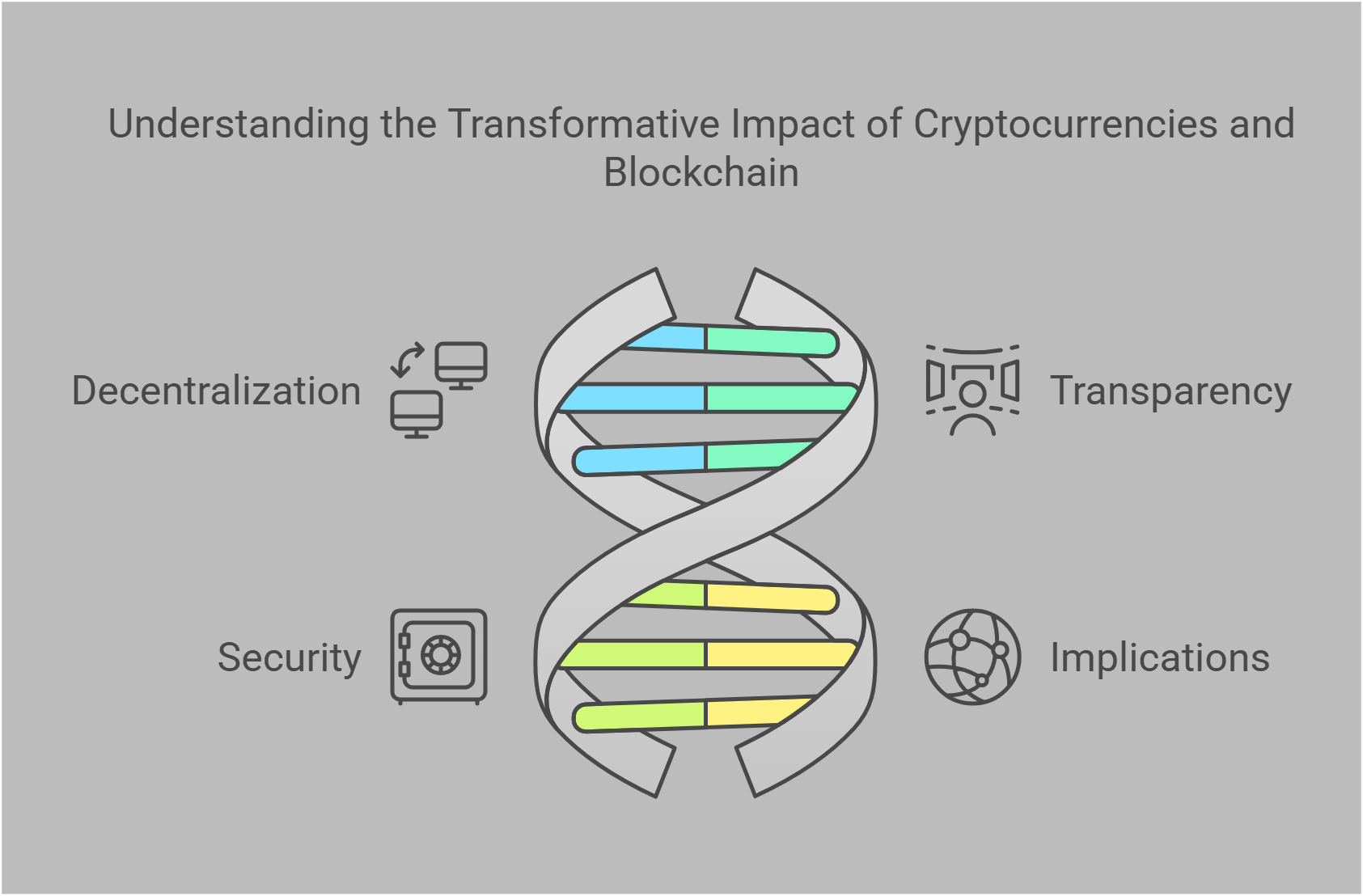 Understanding the Transformative Impact of Cryptocurrencies and Blockchain

Decentralization

Transparency

Security

Implications